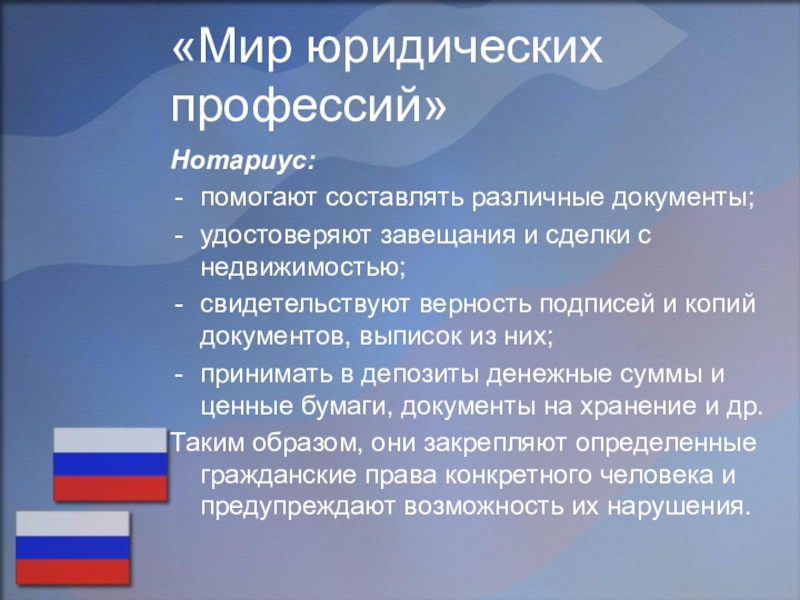 «Мир юридических профессий»

Нотариус:

- помогают составлять различные документы;
- удостоверяют завещания и сделки с недвижимостью;
- свидетельствуют верность подписей и копий документов, выписок из них;
- принимать в депозиты денежные суммы и ценные бумаги, документы на хранение и др.

Таким образом, они закрепляют определенные гражданские права конкретного человека и предупреждают возможность их нарушения.